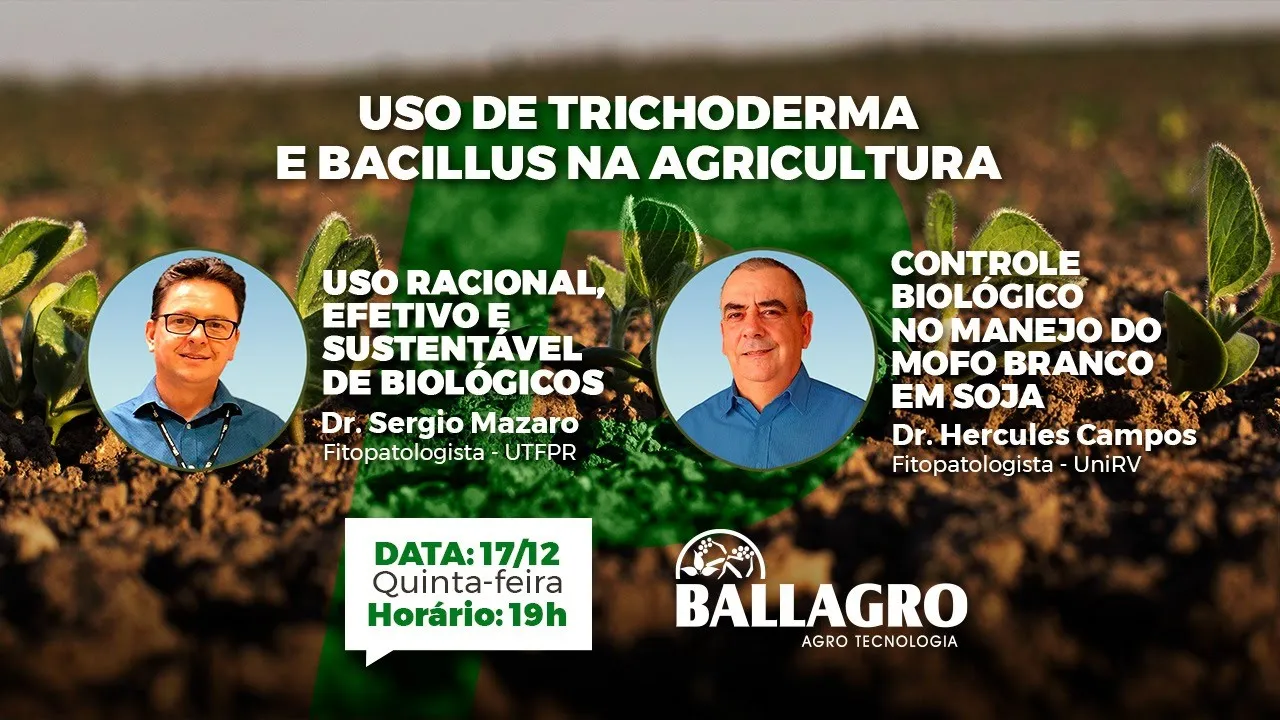 USO DE TRICHODERMA E BACILLUS NA AGRICULTURA

USO RACIONAL, EFETIVO E SUSTENTÁVEL DE BIOLÓGICOS
Dr. Sergio Mazaro
Fitopatologista - UTFPR

CONTROLE BIOLÓGICO NO MANEJO DO MOFO BRANCO EM SOJA
Dr. Hercules Campos
Fitopatologista - UniRV

DATA: 17/12
Quinta-feira
Horário: 19h

BALLAGRO
AGRO TECNOLOGIA